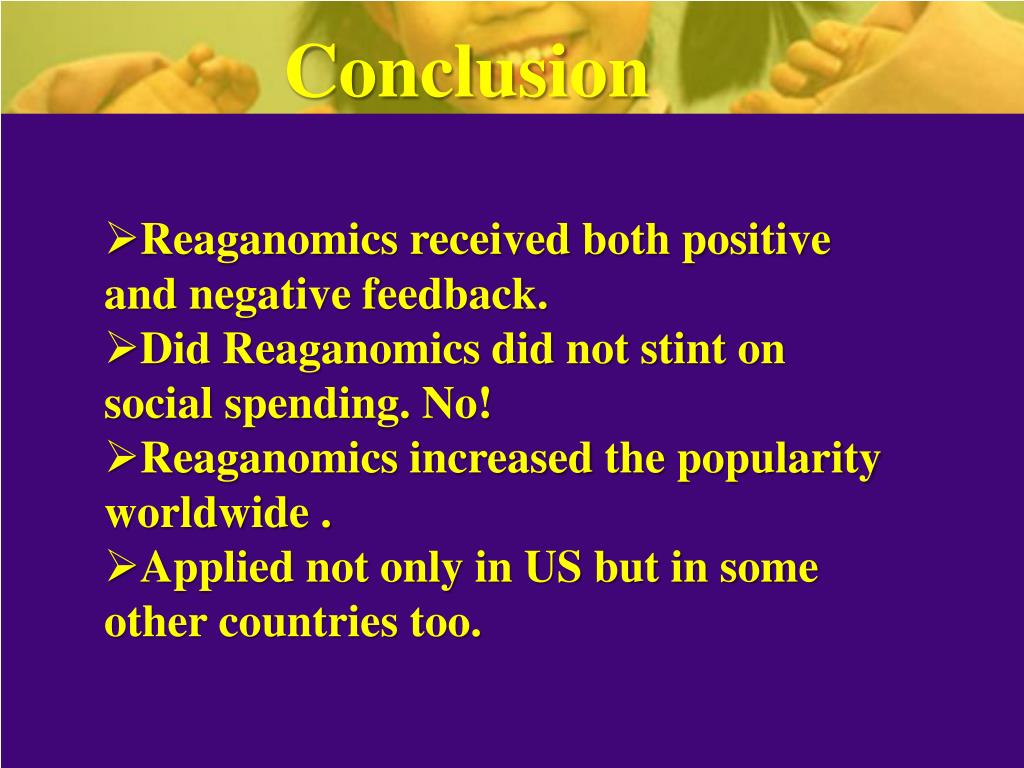 Conclusion

➢Reaganomics received both positive and negative feedback.
➢Did Reaganomics did not stint on social spending. No!
➢Reaganomics increased the popularity worldwide .
➢Applied not only in US but in some other countries too.